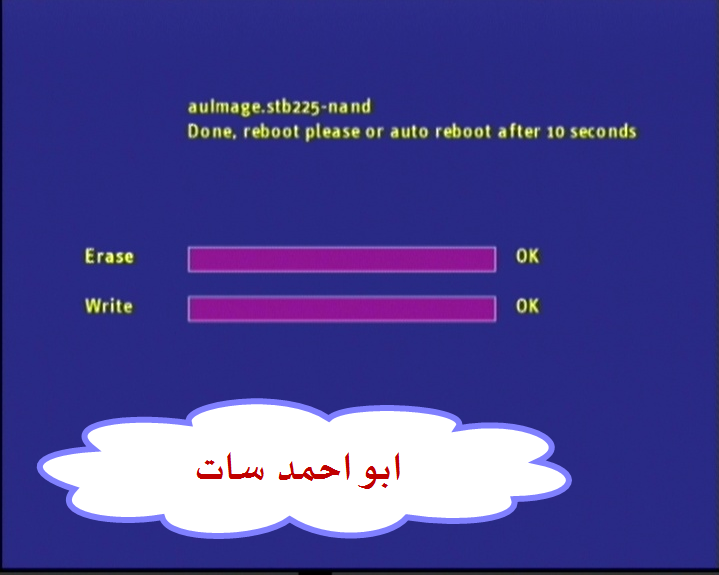 auImage.stb225-nand
Done, reboot please or auto reboot after 10 seconds

Erase OK

Write OK

ابو احمد سات